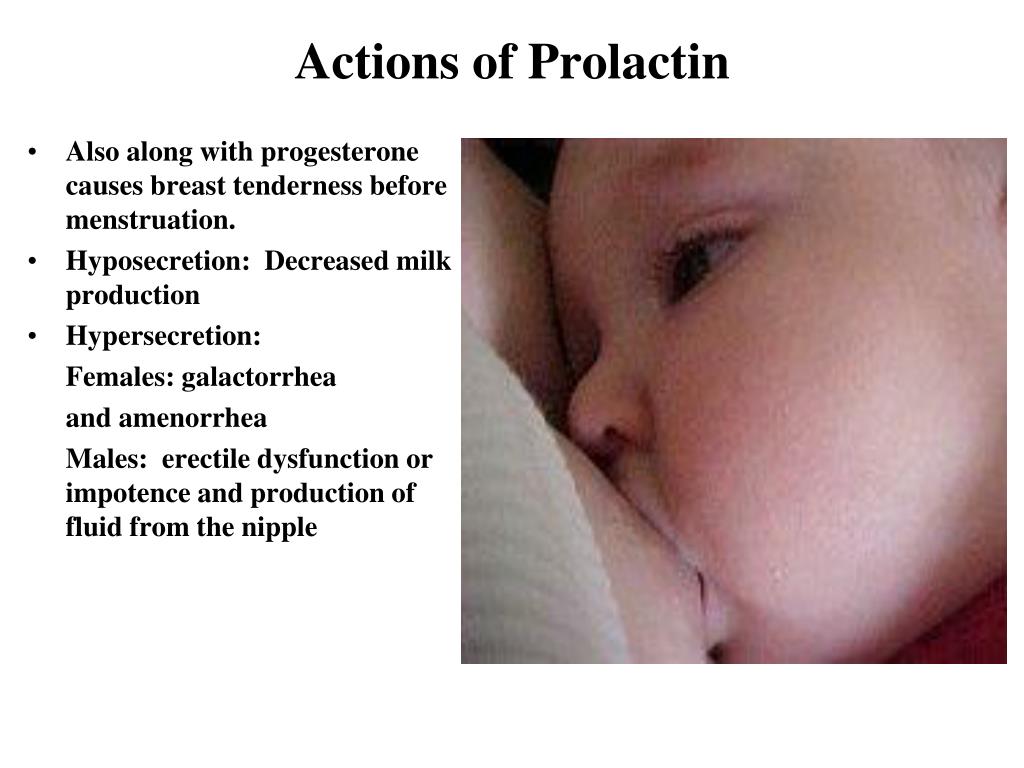 Actions of Prolactin

• Also along with progesterone causes breast tenderness before menstruation.
• Hyposecretion: Decreased milk production
• Hypersecretion:

Females: galactorrhea

and amenorrhea

Males: erectile dysfunction or impotence and production of fluid from the nipple